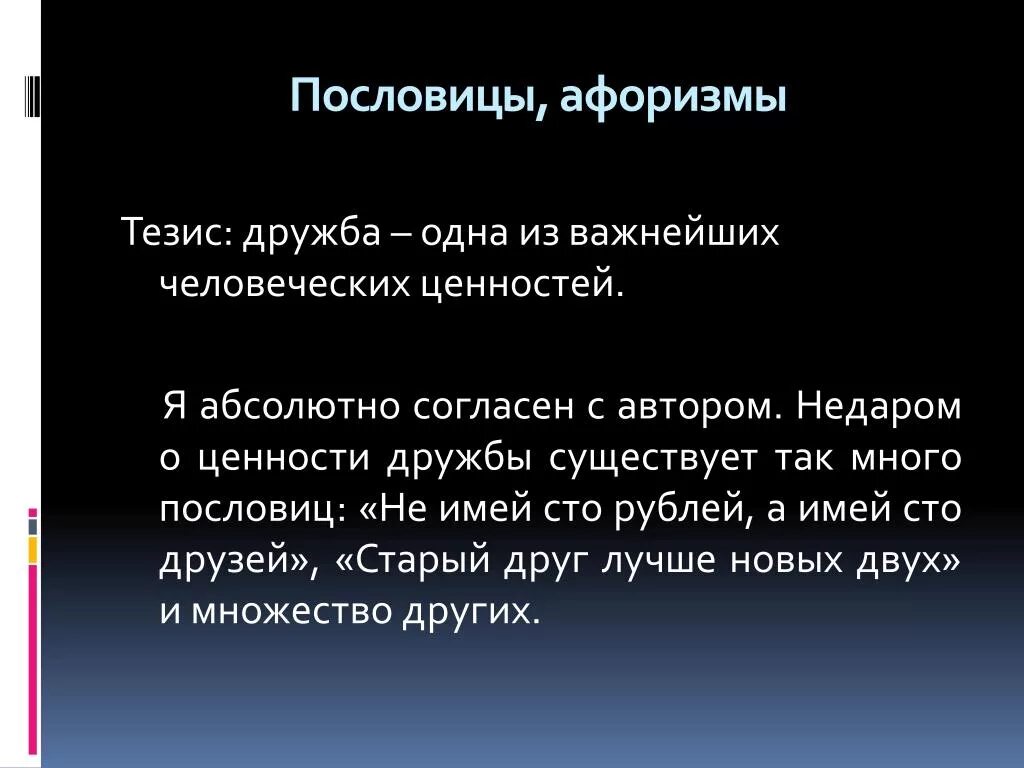 Пословицы, афоризмы

Тезис: дружба – одна из важнейших человеческих ценностей.

Я абсолютно согласен с автором. Недаром о ценности дружбы существует так много пословиц: «Не имей сто рублей, а имей сто друзей», «Старый друг лучше новых двух» и множество других.